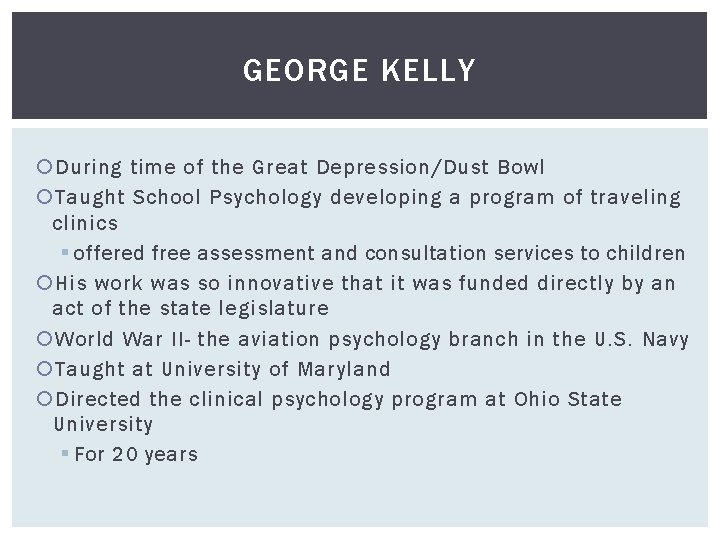 GEORGE KELLY

During time of the Great Depression/Dust Bowl

Taught School Psychology developing a program of traveling clinics

offered free assessment and consultation services to children

His work was so innovative that it was funded directly by an act of the state legislature

World War II- the aviation psychology branch in the U.S. Navy

Taught at University of Maryland

Directed the clinical psychology program at Ohio State University

For 20 years